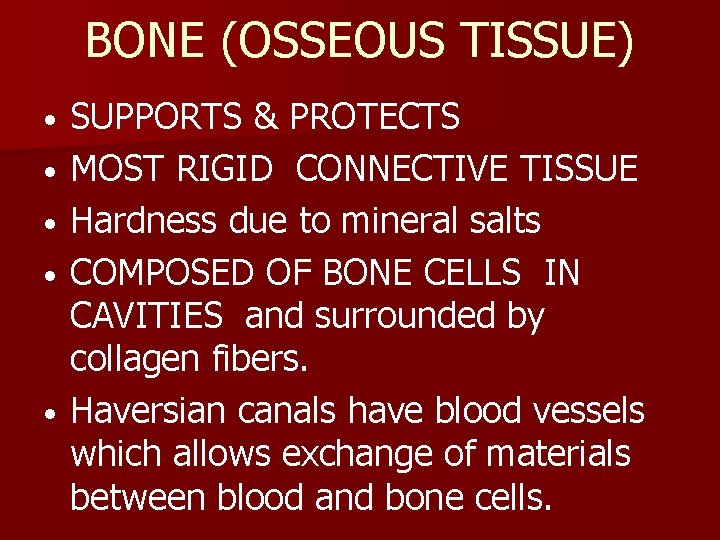 BONE (OSSEOUS TISSUE)

• SUPPORTS & PROTECTS
• MOST RIGID CONNECTIVE TISSUE
• Hardness due to mineral salts
• COMPOSED OF BONE CELLS IN CAVITIES and surrounded by collagen fibers.
• Haversian canals have blood vessels which allows exchange of materials between blood and bone cells.